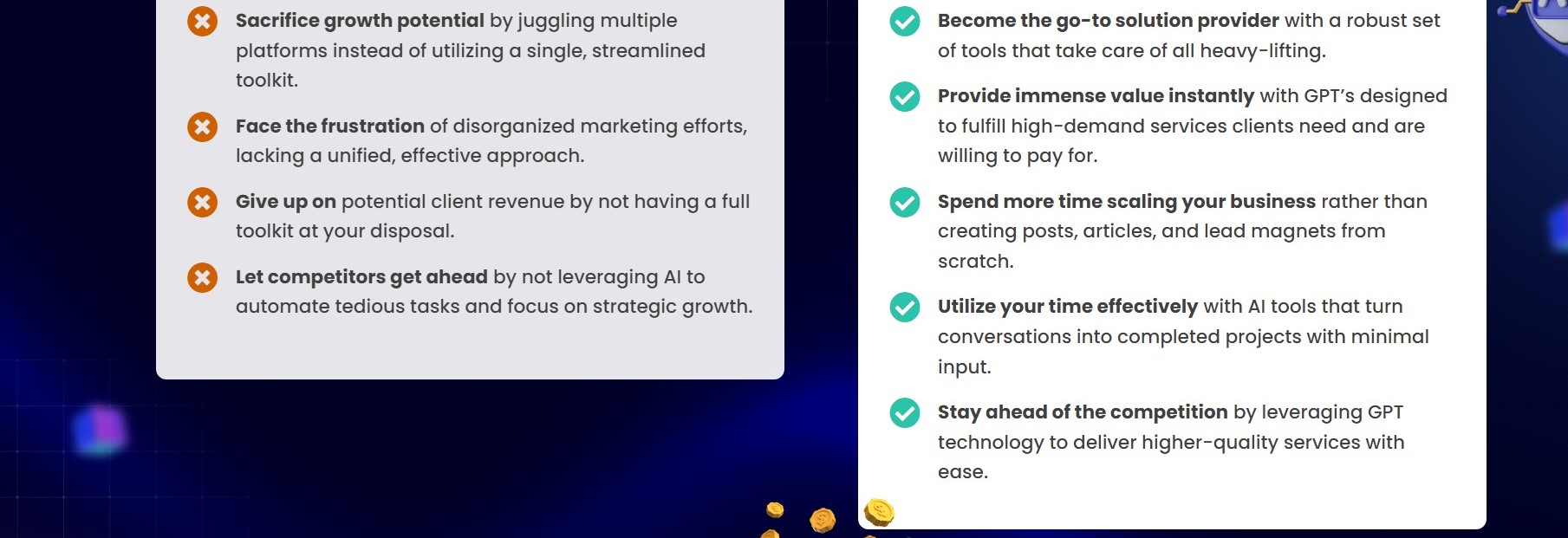 Sacrifice growth potential by juggling multiple platforms instead of utilizing a single, streamlined toolkit.

Face the frustration of disorganized marketing efforts, lacking a unified, effective approach.

Give up on potential client revenue by not having a full toolkit at your disposal.

Let competitors get ahead by not leveraging AI to automate tedious tasks and focus on strategic growth.

Become the go-to solution provider with a robust set of tools that take care of all heavy-lifting.

Provide immense value instantly with GPT's designed to fulfill high-demand services clients need and are willing to pay for.

Spend more time scaling your business rather than creating posts, articles, and lead magnets from scratch.

Utilize your time effectively with AI tools that turn conversations into completed projects with minimal input.

Stay ahead of the competition by leveraging GPT technology to deliver higher-quality services with ease.